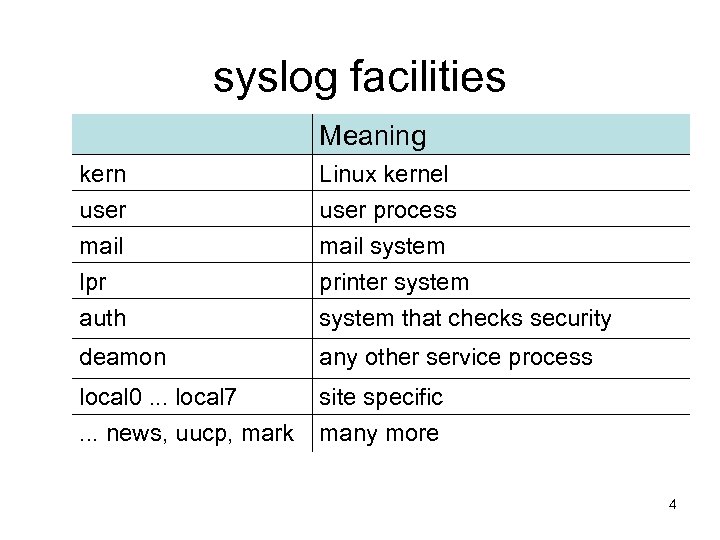 syslog facilities

| | Meaning |
|---|---|
| kern | Linux kernel |
| user | user process |
| mail | mail system |
| lpr | printer system |
| auth | system that checks security |
| deamon | any other service process |
| local0 ... local7 | site specific |
| ... news, uucp, mark | many more |

4